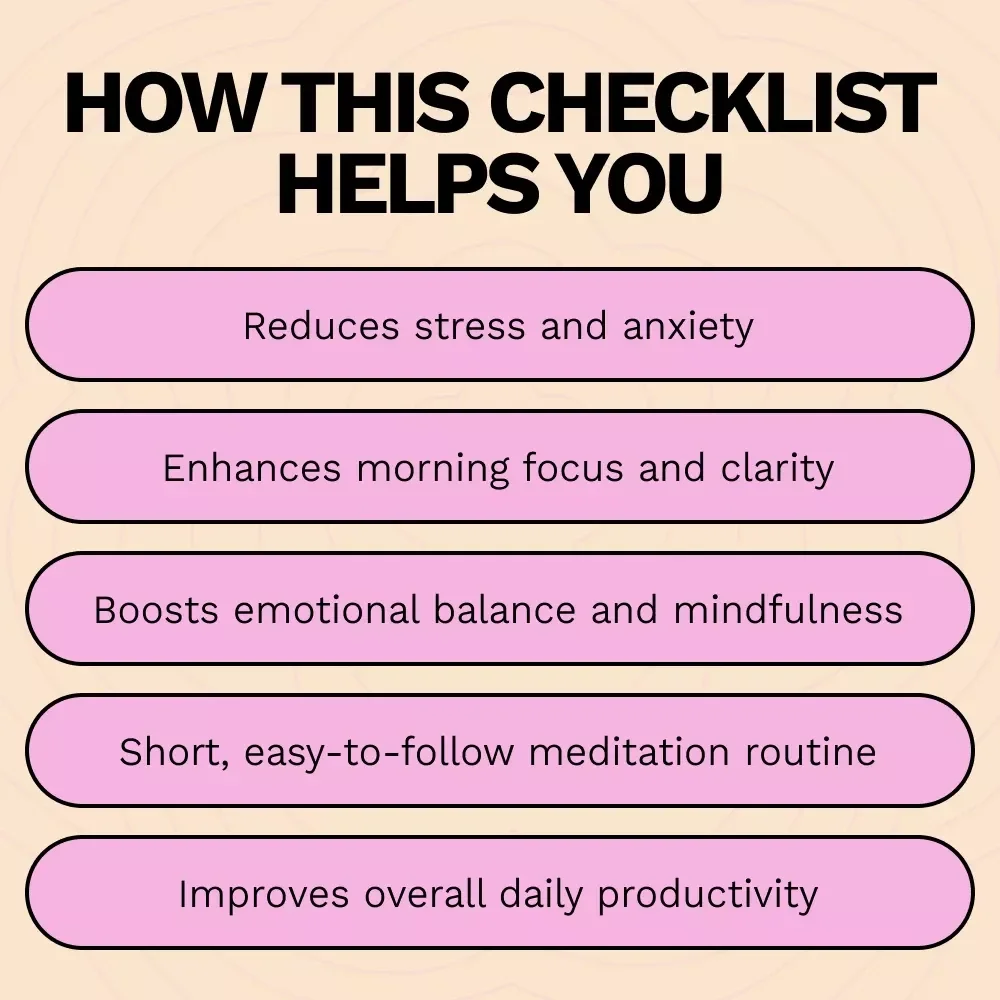 HOW THIS CHECKLIST HELPS YOU

Reduces stress and anxiety

Enhances morning focus and clarity

Boosts emotional balance and mindfulness

Short, easy-to-follow meditation routine

Improves overall daily productivity